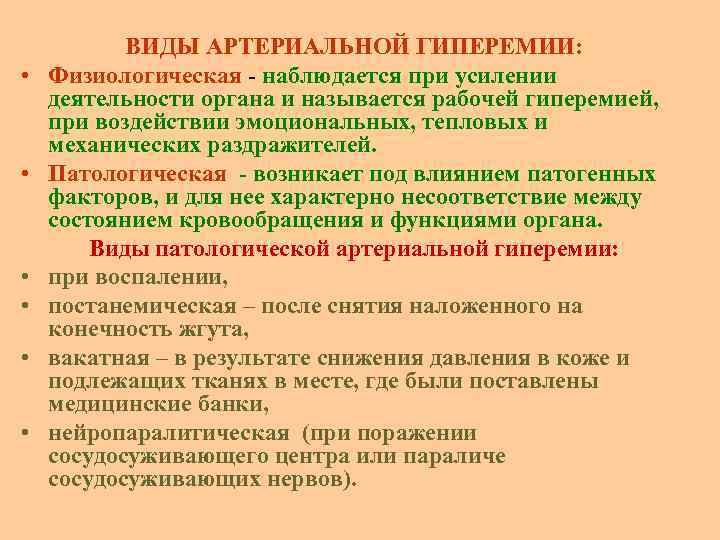 ВИДЫ АРТЕРИАЛЬНОЙ ГИПЕРЕМИИ:

• Физиологическая - наблюдается при усилении деятельности органа и называется рабочей гиперемией, при воздействии эмоциональных, тепловых и механических раздражителей.

• Патологическая - возникает под влиянием патогенных факторов, и для нее характерно несоответствие между состоянием кровообращения и функциями органа.

Виды патологической артериальной гиперемии:

• при воспалении,

• постанемическая – после снятия наложенного на конечность жгута,

• вакатная – в результате снижения давления в коже и подлежащих тканях в месте, где были поставлены медицинские банки,

• нейропаралитическая (при поражении сосудосуживающего центра или параличе сосудосуживающих нервов).